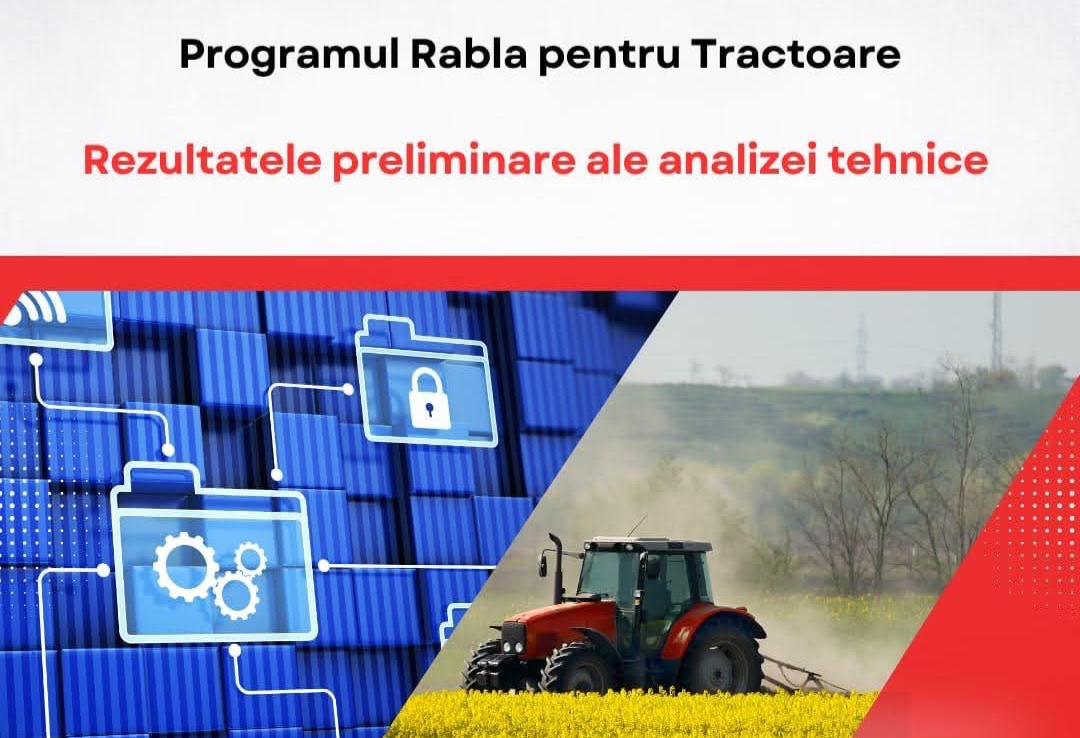 Programul Rabla pentru Tractoare

Rezultatele preliminare ale analizei tehnice